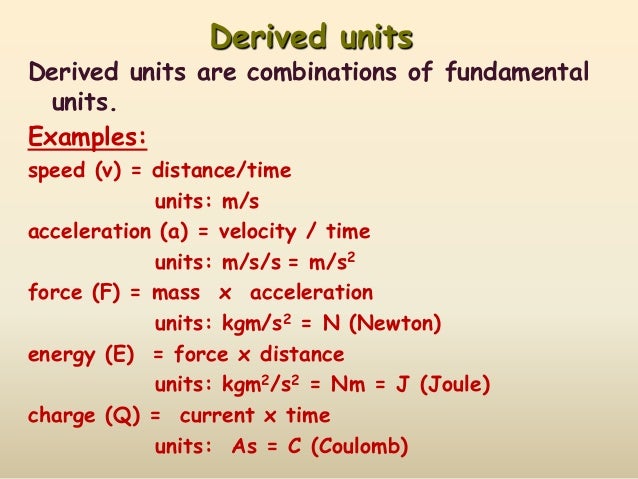 Derived units

Derived units are combinations of fundamental units.

Examples:

speed (v) = distance/time

units: m/s

acceleration (a) = velocity / time

units: m/s/s = $m/s^2$

force (F) = mass x acceleration

units: $kgm/s^2$ = N (Newton)

energy (E) = force x distance

units: $kgm^2/s^2$ = Nm = J (Joule)

charge (Q) = current x time

units: As = C (Coulomb)